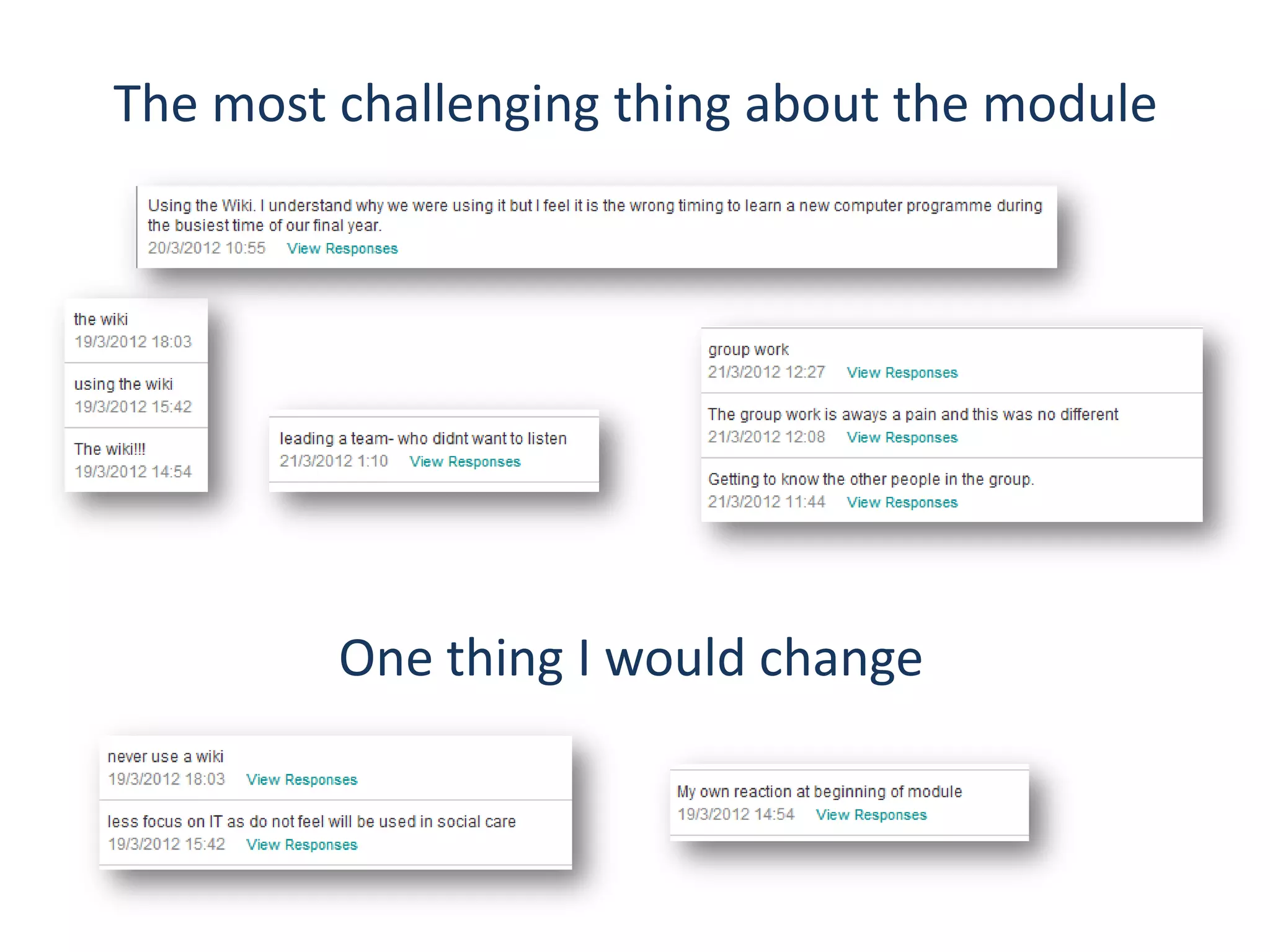 The most challenging thing about the module

Using the Wiki. I understand why we were using it but I feel it is the wrong timing to learn a new computer programme during the busiest time of our final year.
20/3/2012 10:55 View Responses

the wiki
19/3/2012 18:03

using the wiki
19/3/2012 15:42

The wiki!!!
19/3/2012 14:54

leading a team- who didnt want to listen
21/3/2012 1:10 View Responses

group work
21/3/2012 12:27 View Responses

The group work is aways a pain and this was no different
21/3/2012 12:08 View Responses

Getting to know the other people in the group.
21/3/2012 11:44 View Responses

One thing I would change

never use a wiki
19/3/2012 18:03 View Responses

less focus on IT as do not feel will be used in social care
19/3/2012 15:42 View Responses

My own reaction at beginning of module
19/3/2012 14:54 View Responses